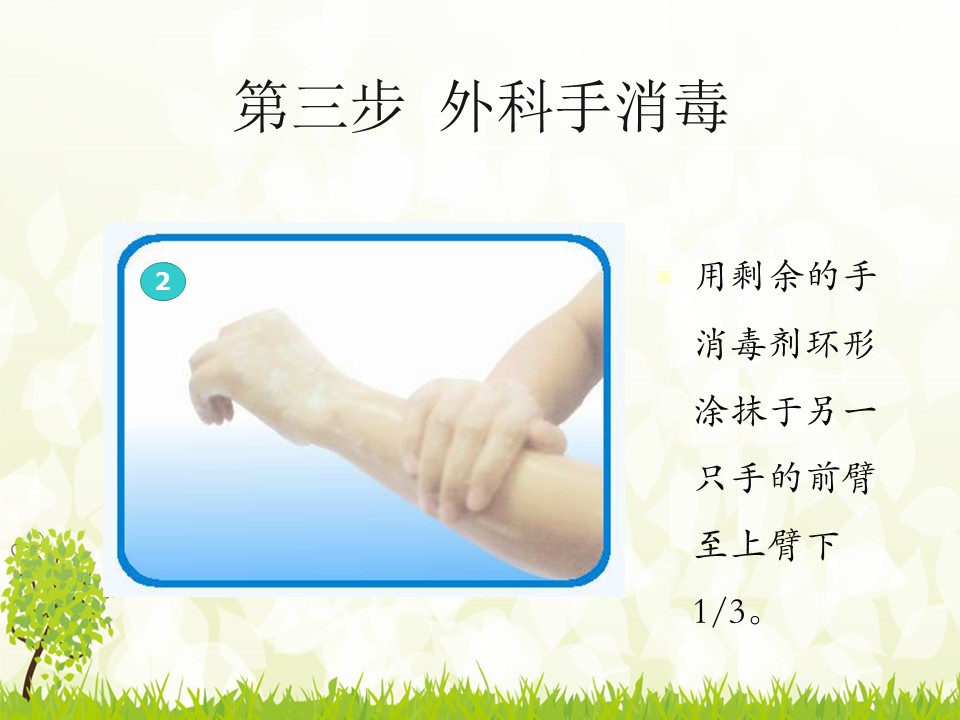 第三步 外科手消毒

2

用剩余的手消毒剂环形涂抹于另一只手的前臂至上臂下1/3。